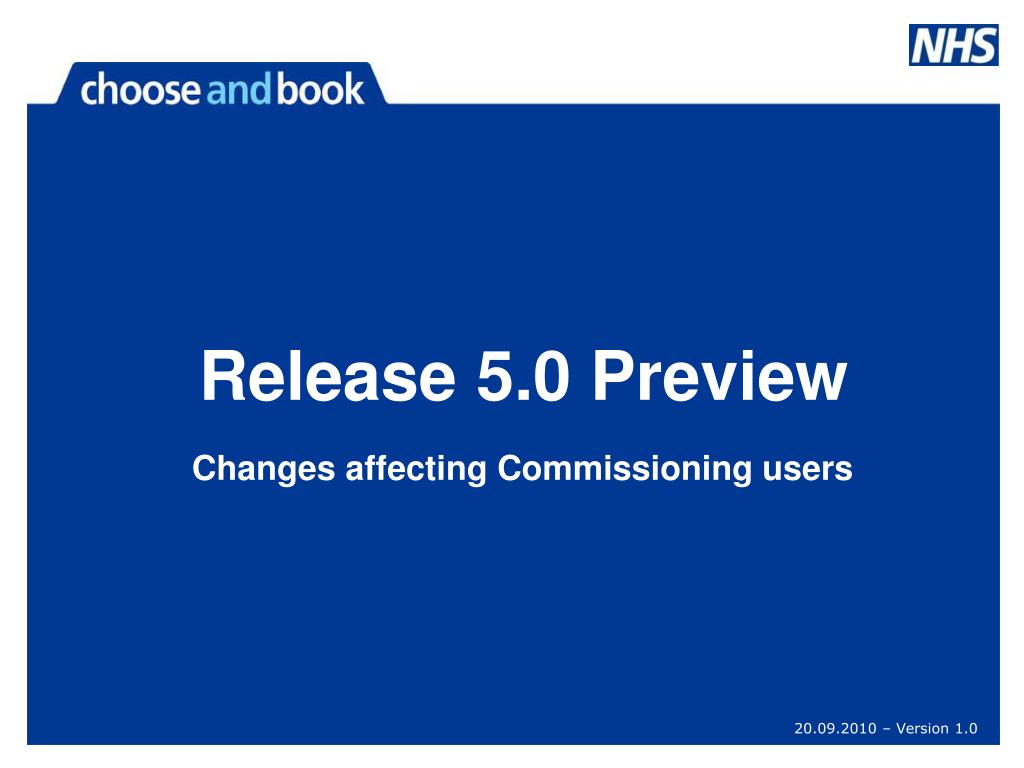 NHS

choose and book

Release 5.0 Preview

Changes affecting Commissioning users

20.09.2010 – Version 1.0